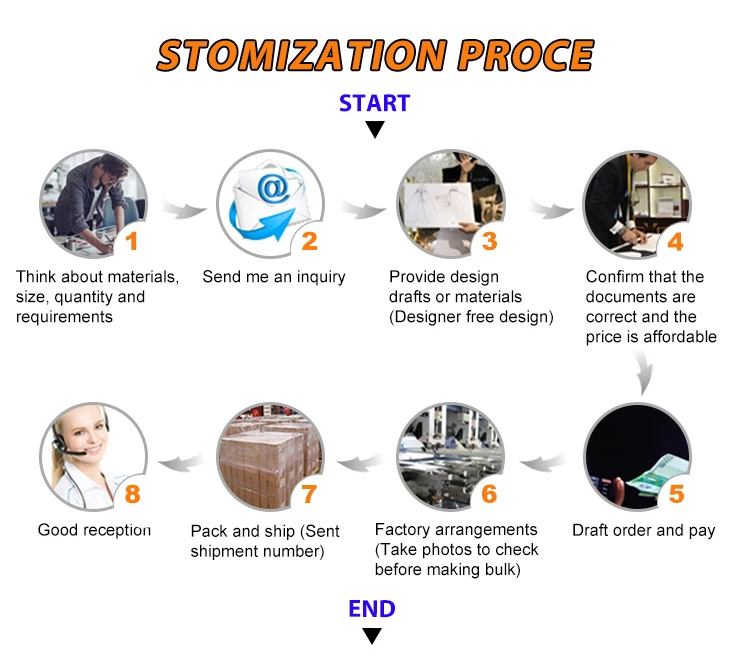 STOMIZATION PROCE

START

1
Think about materials, size, quantity and requirements

2
Send me an inquiry

3
Provide design drafts or materials (Designer free design)

4
Confirm that the documents are correct and the price is affordable

5
Draft order and pay

6
Factory arrangements (Take photos to check before making bulk)

7
Pack and ship (Sent shipment number)

8
Good reception

END